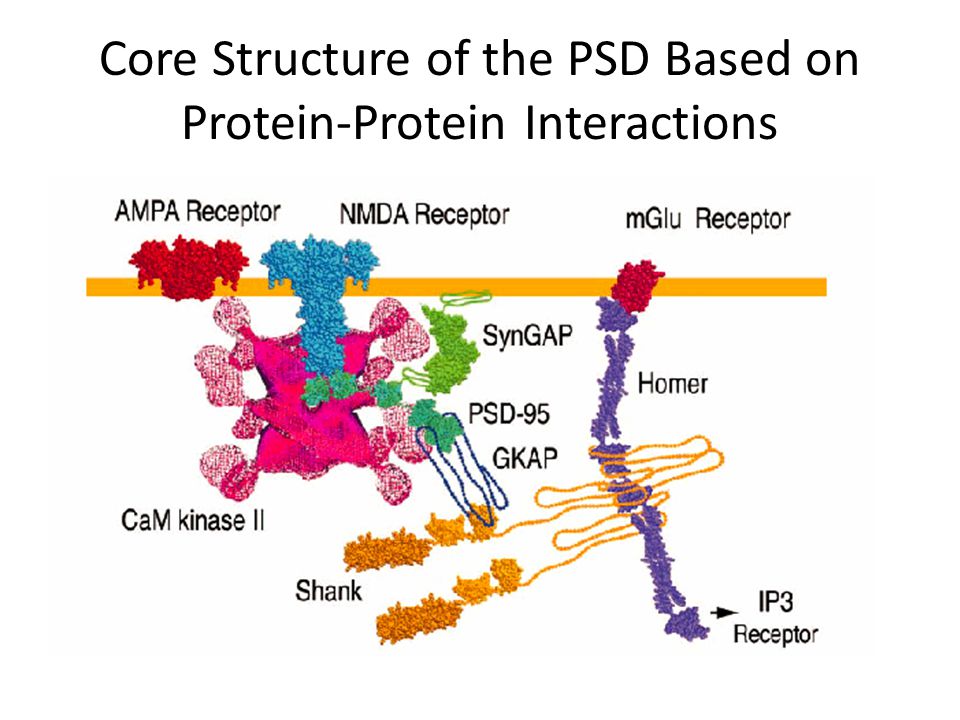 Core Structure of the PSD Based on Protein-Protein Interactions

AMPA Receptor
NMDA Receptor
mGlu Receptor
SynGAP
Homer
PSD-95
GKAP
CaM kinase II
Shank
IP3 Receptor